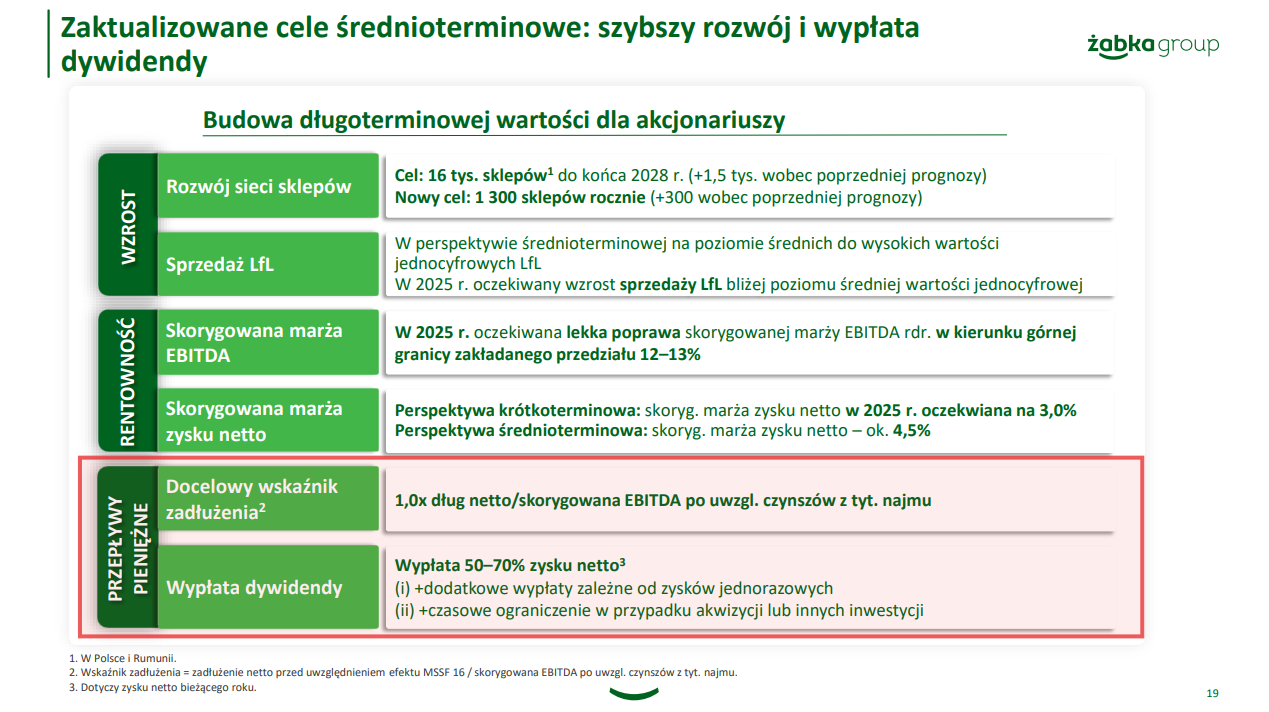 Zaktualizowane cele średnioterminowe: szybszy rozwój i wypłata dywidendy

żabka group

Budowa długoterminowej wartości dla akcjonariuszy

WZROST

Rozwój sieci sklepów

Cel: 16 tys. sklepów$^1$ do końca 2028 r. (+1,5 tys. wobec poprzedniej prognozy)
Nowy cel: 1 300 sklepów rocznie (+300 wobec poprzedniej prognozy)

Sprzedaż LfL

W perspektywie średnioterminowej na poziomie średnich do wysokich wartości jednocyfrowych LfL
W 2025 r. oczekiwany wzrost sprzedaży LfL bliżej poziomu średniej wartości jednocyfrowej

RENTOWNOŚĆ

Skorygowana marża EBITDA

W 2025 r. oczekiwana lekka poprawa skorygowanej marży EBITDA rdr. w kierunku górnej granicy zakładanego przedziału 12–13%

Skorygowana marża zysku netto

Perspektywa krótkoterminowa: skoryg. marża zysku netto w 2025 r. oczekiwana na 3,0%
Perspektywa średnioterminowa: skoryg. marża zysku netto – ok. 4,5%

PRZEPŁYWY PIENIĘŻNE

Docelowy wskaźnik zadłużenia$^2$

1,0x dług netto/skorygowana EBITDA po uwzgl. czynszów z tyt. najmu

Wypłata dywidendy

Wypłata 50–70% zysku netto$^3$
(i) +dodatkowe wypłaty zależne od zysków jednorazowych
(ii) +czasowe ograniczenie w przypadku akwizycji lub innych inwestycji

1. W Polsce i Rumunii.
2. Wskaźnik zadłużenia = zadłużenie netto przed uwzględnieniem efektu MSSF 16 / skorygowana EBITDA po uwzgl. czynszów z tyt. najmu.
3. Dotyczy zysku netto bieżącego roku.

19